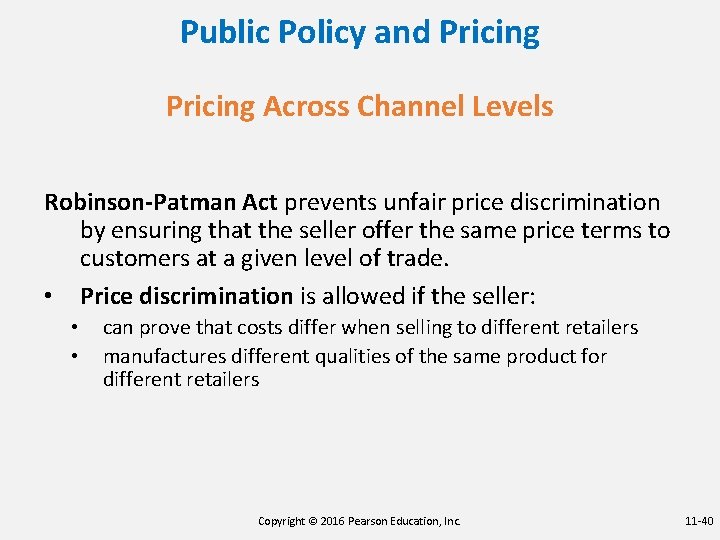 Public Policy and Pricing

Pricing Across Channel Levels

Robinson-Patman Act prevents unfair price discrimination by ensuring that the seller offer the same price terms to customers at a given level of trade.

• Price discrimination is allowed if the seller:
  • can prove that costs differ when selling to different retailers
  • manufactures different qualities of the same product for different retailers

Copyright © 2016 Pearson Education, Inc.

11-40